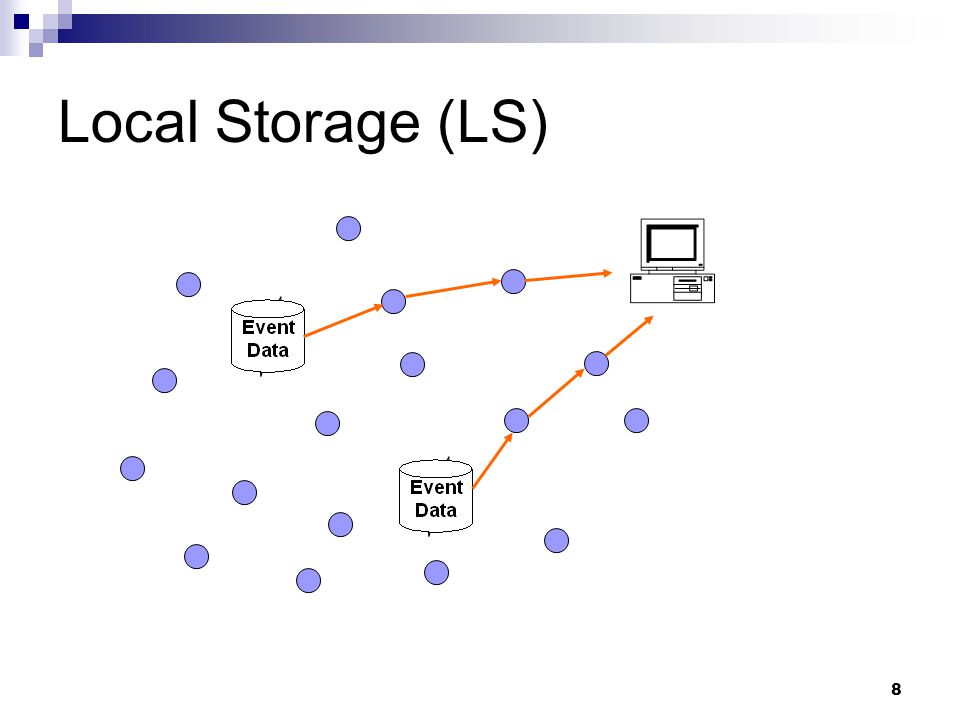 Local Storage (LS)

Event Data

Event Data

8